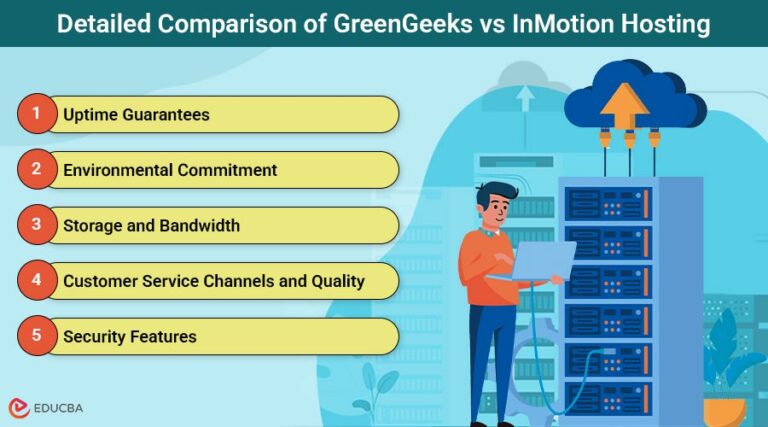 Detailed Comparison of GreenGeeks vs InMotion Hosting

1 Uptime Guarantees

2 Environmental Commitment

3 Storage and Bandwidth

4 Customer Service Channels and Quality

5 Security Features

EDUCBA